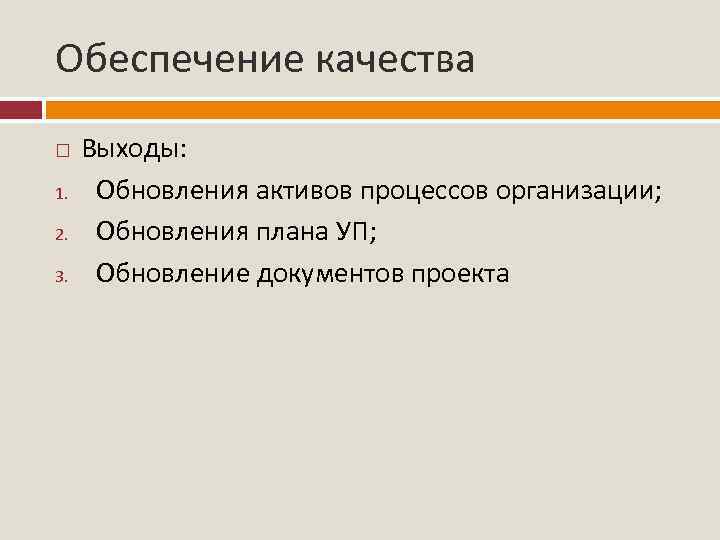 Обеспечение качества

Выходы:

1. Обновления активов процессов организации;
2. Обновления плана УП;
3. Обновление документов проекта